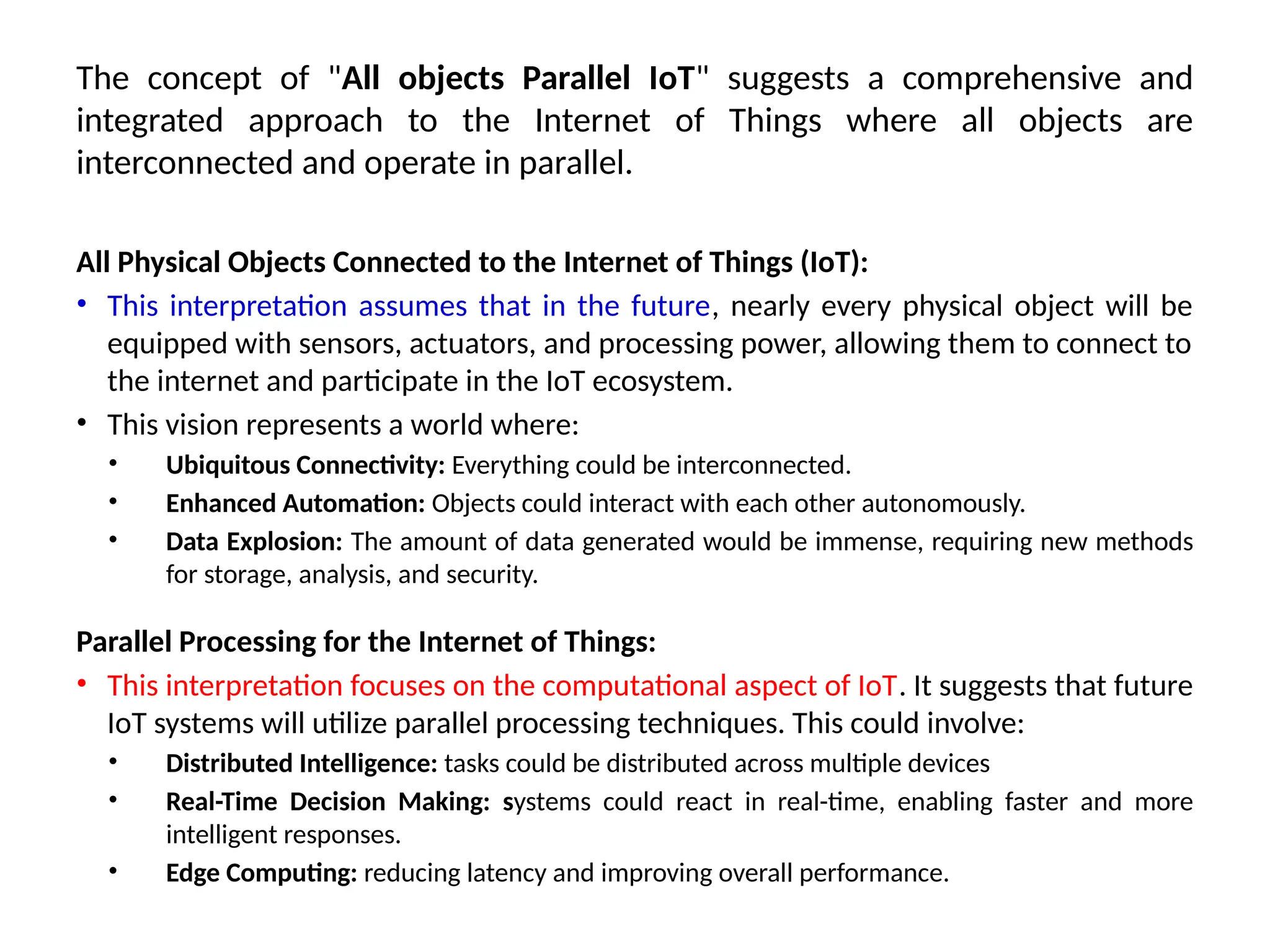 The concept of "All objects Parallel IoT" suggests a comprehensive and integrated approach to the Internet of Things where all objects are interconnected and operate in parallel.

All Physical Objects Connected to the Internet of Things (IoT):

• This interpretation assumes that in the future, nearly every physical object will be equipped with sensors, actuators, and processing power, allowing them to connect to the internet and participate in the IoT ecosystem.
• This vision represents a world where:
  • Ubiquitous Connectivity: Everything could be interconnected.
  • Enhanced Automation: Objects could interact with each other autonomously.
  • Data Explosion: The amount of data generated would be immense, requiring new methods for storage, analysis, and security.

Parallel Processing for the Internet of Things:

• This interpretation focuses on the computational aspect of IoT. It suggests that future IoT systems will utilize parallel processing techniques. This could involve:
  • Distributed Intelligence: tasks could be distributed across multiple devices
  • Real-Time Decision Making: systems could react in real-time, enabling faster and more intelligent responses.
  • Edge Computing: reducing latency and improving overall performance.